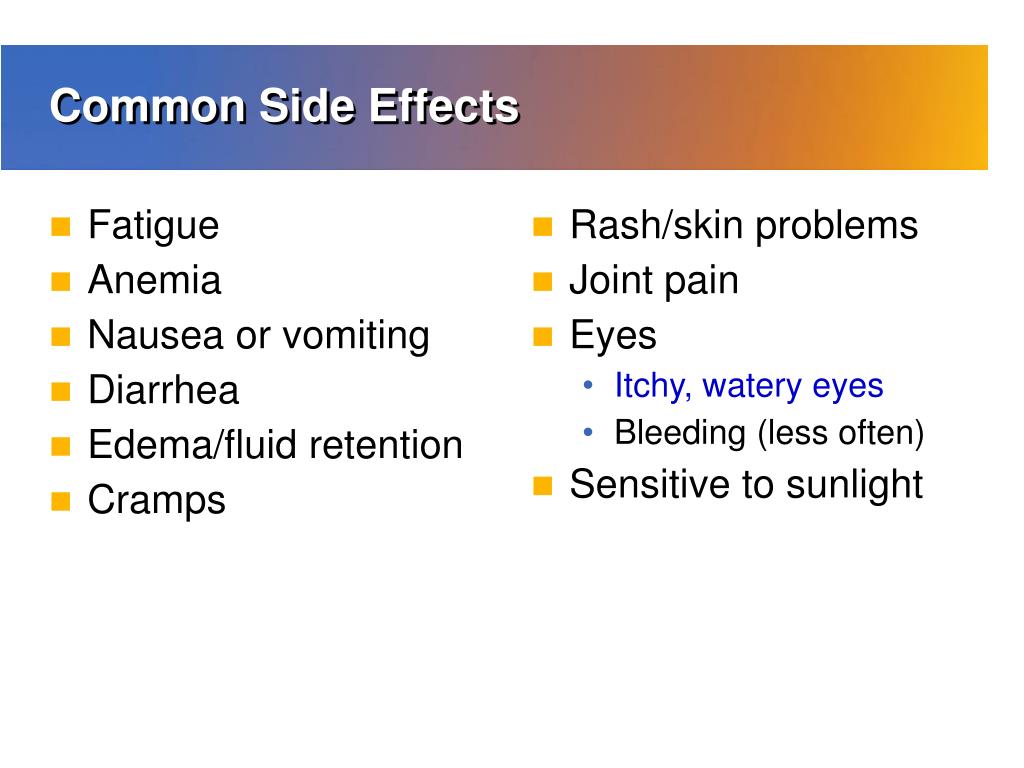 Common Side Effects

- Fatigue
- Anemia
- Nausea or vomiting
- Diarrhea
- Edema/fluid retention
- Cramps

- Rash/skin problems
- Joint pain
- Eyes
  - Itchy, watery eyes
  - Bleeding (less often)
- Sensitive to sunlight